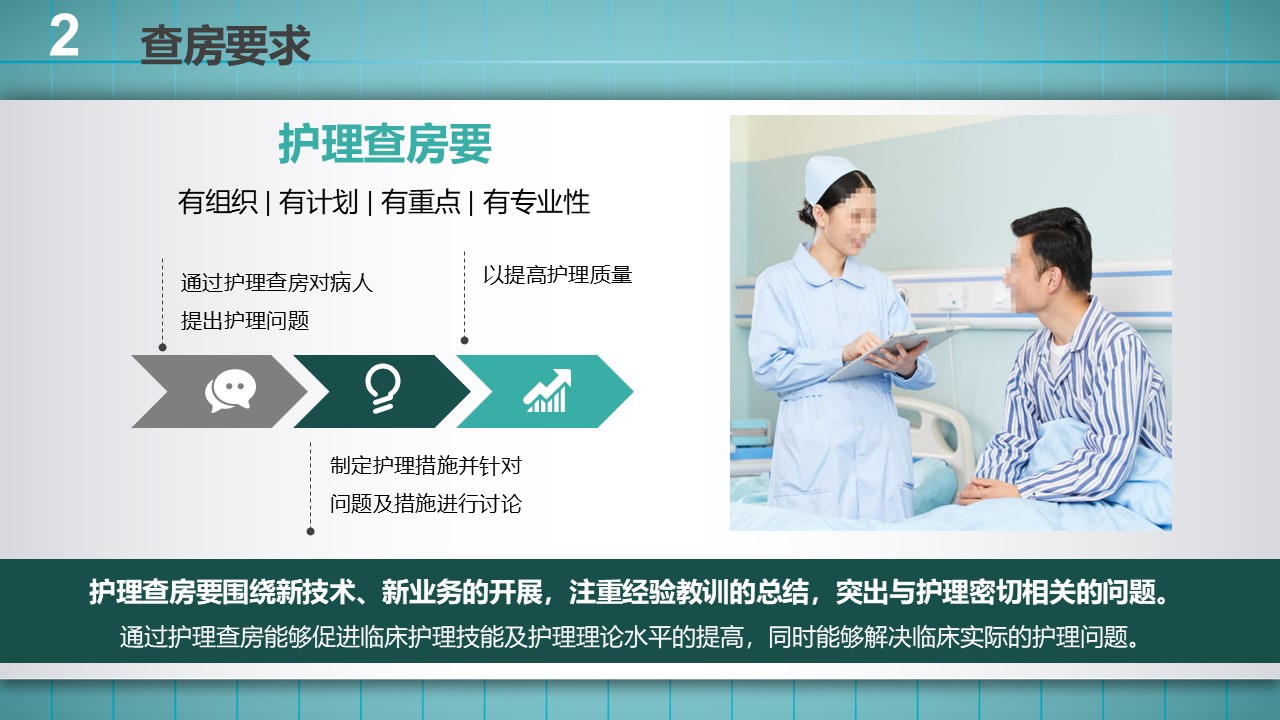 2 查房要求

护理查房要

有组织 | 有计划 | 有重点 | 有专业性

通过护理查房对病人提出护理问题

以提高护理质量

制定护理措施并针对问题及措施进行讨论

护理查房要围绕新技术、新业务的开展，注重经验教训的总结，突出与护理密切相关的问题。

通过护理查房能够促进临床护理技能及护理理论水平的提高，同时能够解决临床实际的护理问题。